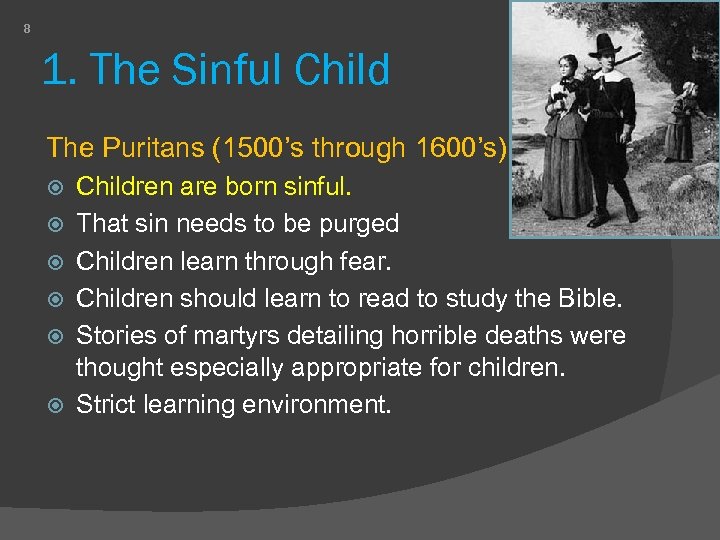 8

1. The Sinful Child

The Puritans (1500's through 1600's)

- Children are born sinful.
- That sin needs to be purged
- Children learn through fear.
- Children should learn to read to study the Bible.
- Stories of martyrs detailing horrible deaths were thought especially appropriate for children.
- Strict learning environment.